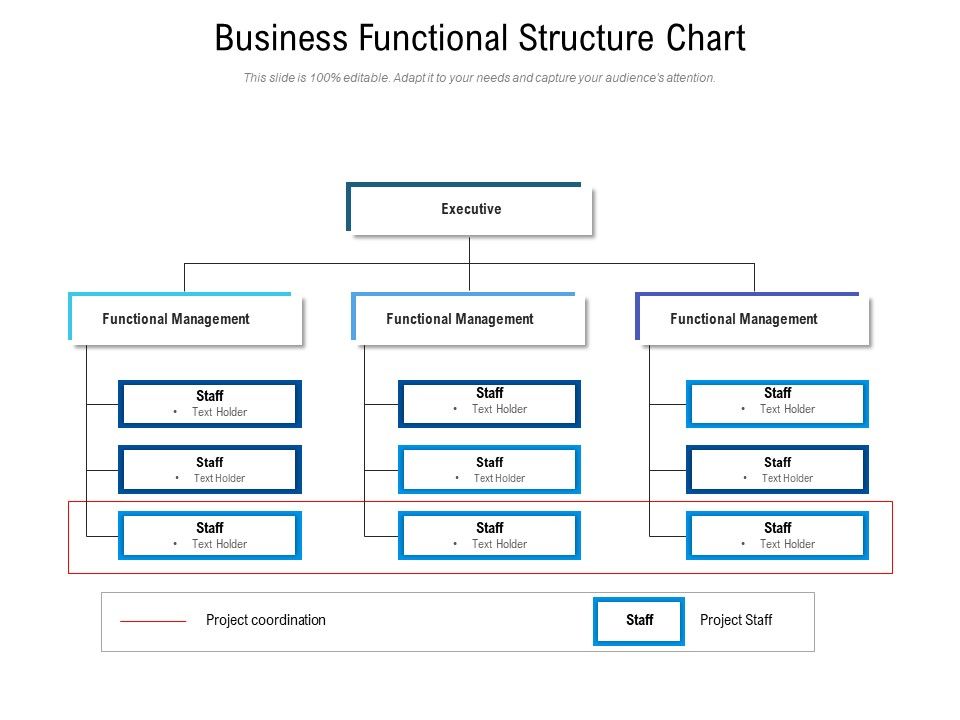 Business Functional Structure Chart

This slide is 100% editable. Adapt it to your needs and capture your audience's attention.

Executive

Functional Management

Staff
• Text Holder

Staff
• Text Holder

Staff
• Text Holder

Functional Management

Staff
• Text Holder

Staff
• Text Holder

Staff
• Text Holder

Functional Management

Staff
• Text Holder

Staff
• Text Holder

Staff
• Text Holder

Project coordination

Staff

Project Staff